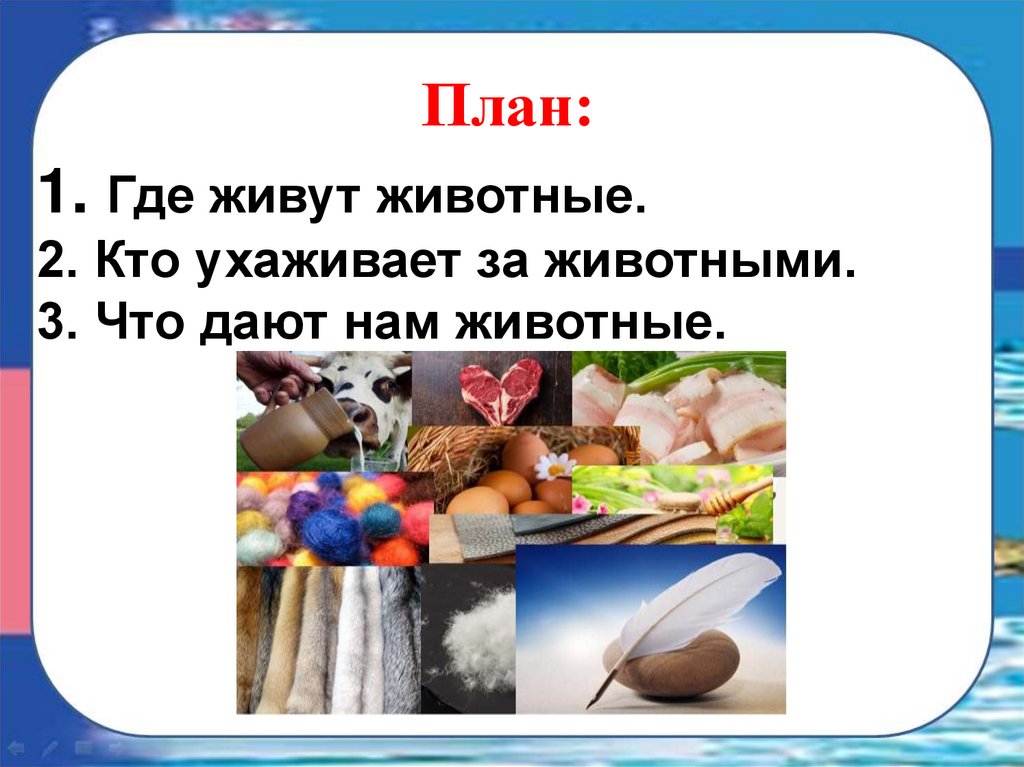 План:

1. Где живут животные.
2. Кто ухаживает за животными.
3. Что дают нам животные.